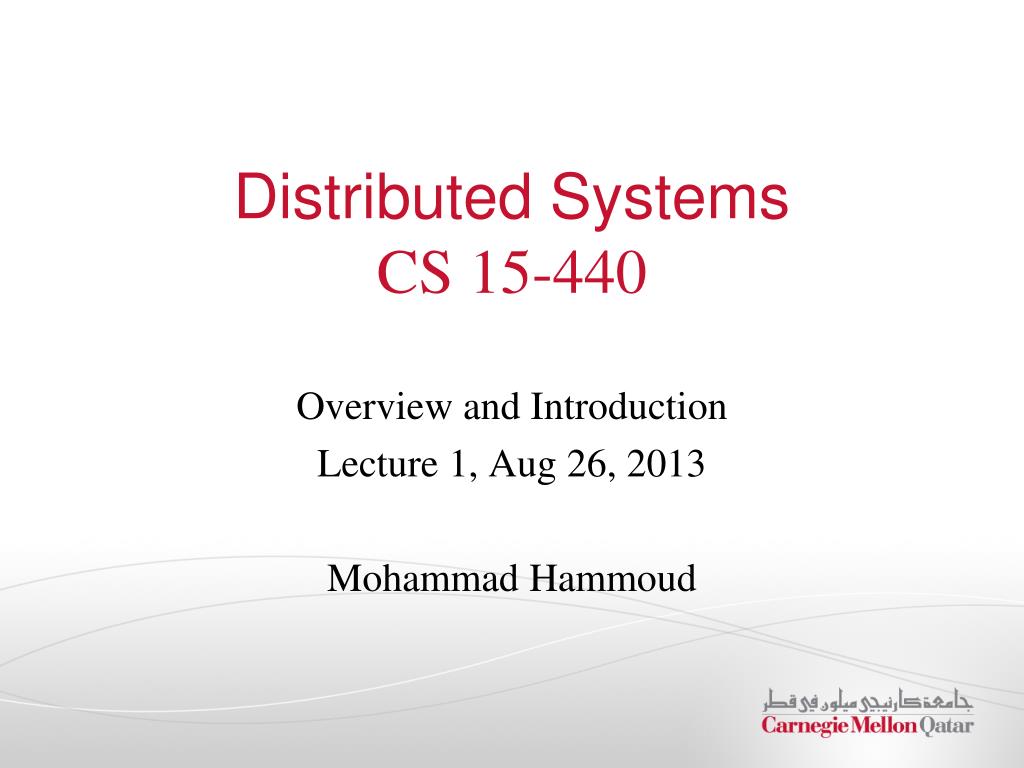 Distributed Systems
CS 15-440

Overview and Introduction
Lecture 1, Aug 26, 2013

Mohammad Hammoud

جامعة كارنيجي ميلون في قطر
Carnegie Mellon Qatar